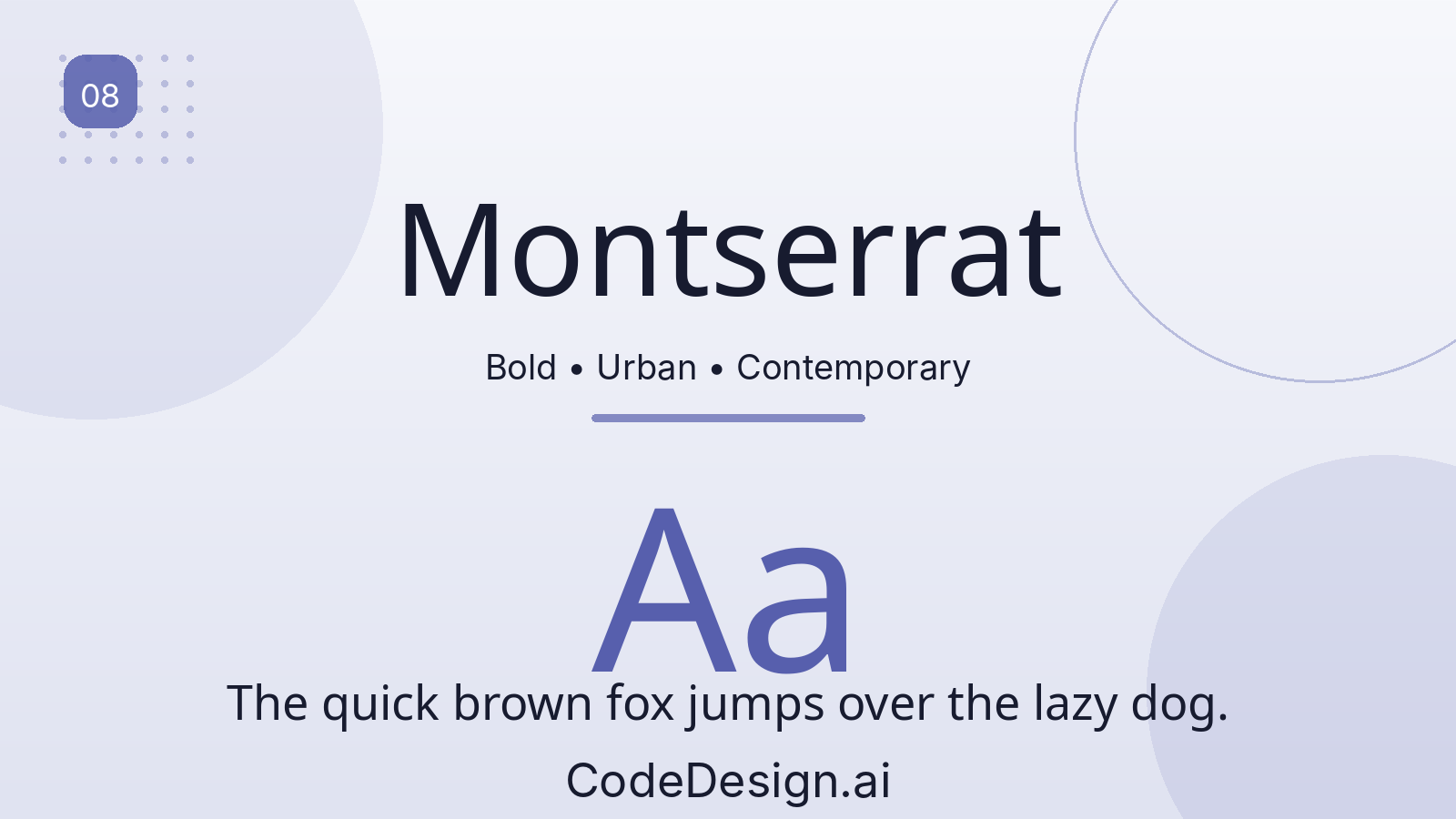 08

Montserrat

Bold • Urban • Contemporary

Aa

The quick brown fox jumps over the lazy dog.

CodeDesign.ai